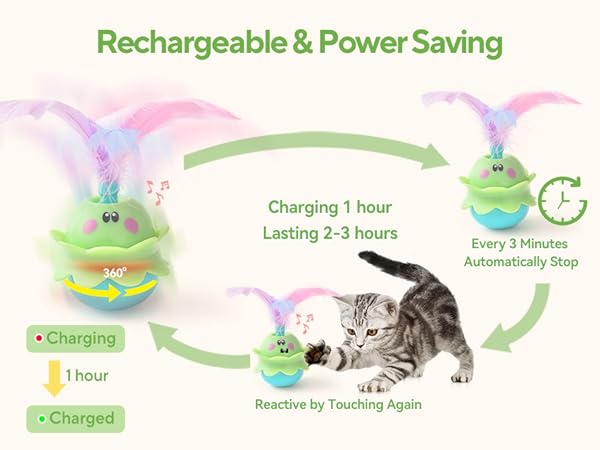 Rechargeable & Power Saving

360°

Charging 1 hour
Lasting 2-3 hours

Every 3 Minutes
Automatically Stop

Charging
1 hour
Charged

Reactive by Touching Again